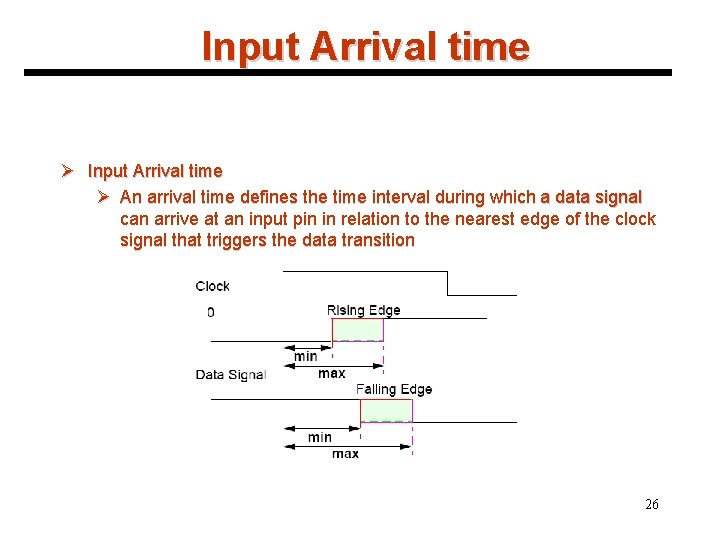 Input Arrival time

➢ Input Arrival time

➢ An arrival time defines the time interval during which a data signal can arrive at an input pin in relation to the nearest edge of the clock signal that triggers the data transition

Clock

0

Rising Edge

min

max

Data Signal

Falling Edge

min

max

26